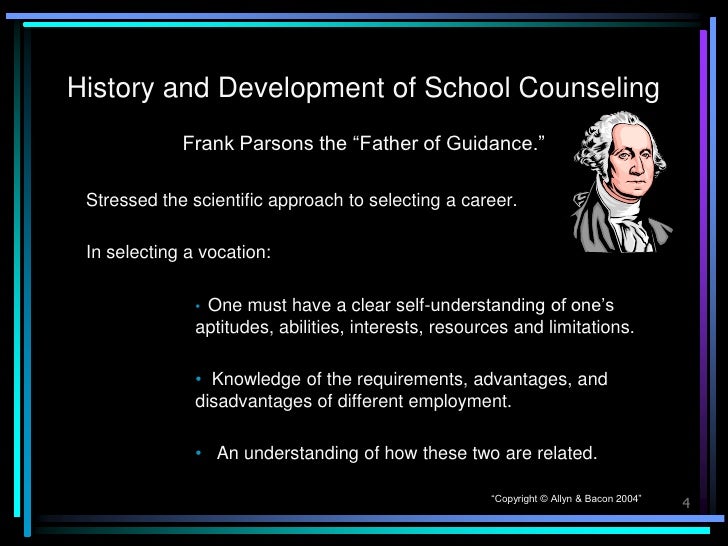 History and Development of School Counseling

Frank Parsons the “Father of Guidance.”

Stressed the scientific approach to selecting a career.

In selecting a vocation:

• One must have a clear self-understanding of one’s aptitudes, abilities, interests, resources and limitations.

• Knowledge of the requirements, advantages, and disadvantages of different employment.

• An understanding of how these two are related.

“Copyright © Allyn & Bacon 2004”

4